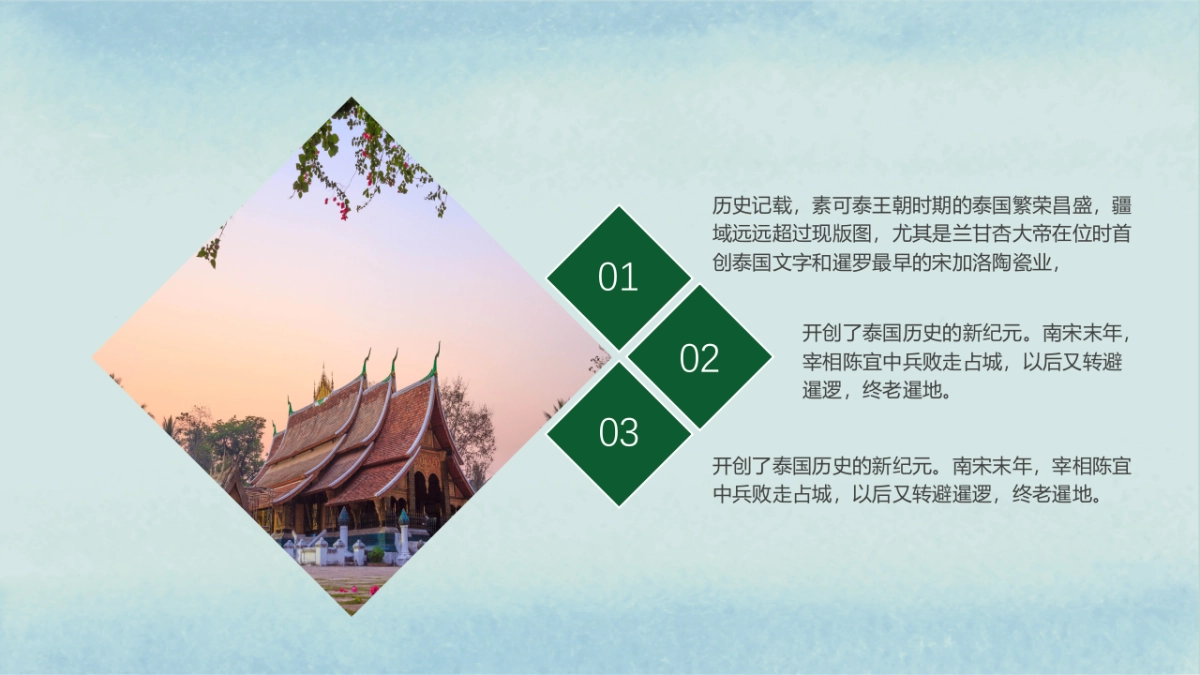 01

历史记载，素可泰王朝时期的泰国繁荣昌盛，疆域远远超过现版图，尤其是兰甘杏大帝在位时首创泰国文字和暹罗最早的宋加洛陶瓷业，

02

开创了泰国历史的新纪元。南宋末年，宰相陈宜中兵败走占城，以后又转避暹逻，终老暹地。

03

开创了泰国历史的新纪元。南宋末年，宰相陈宜中兵败走占城，以后又转避暹逻，终老暹地。